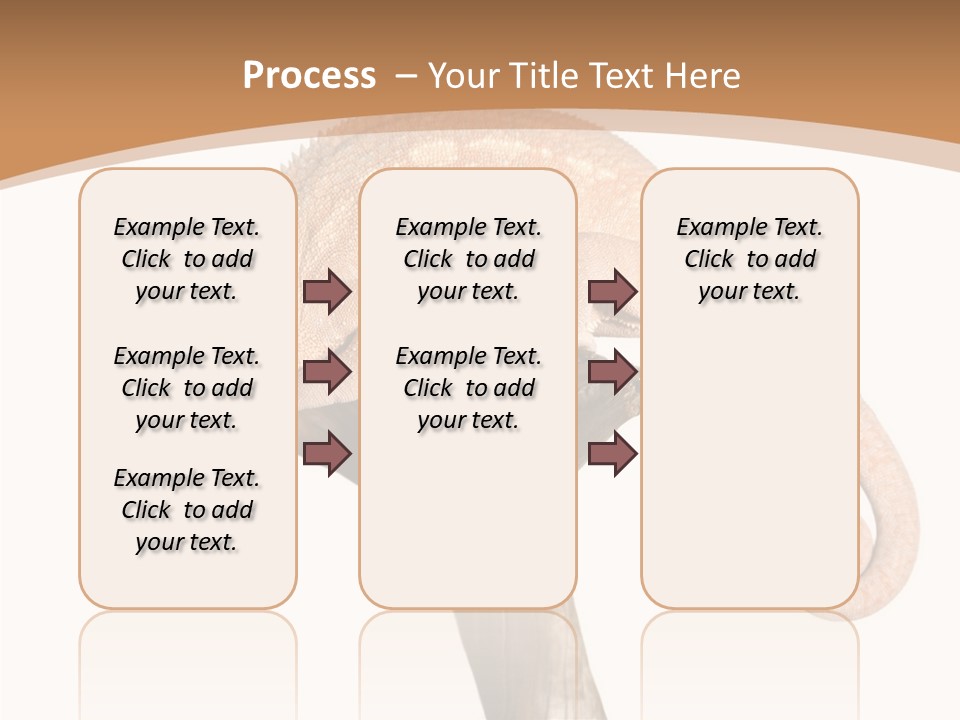 Process – Your Title Text Here

Example Text. Click to add your text.

Example Text. Click to add your text.

Example Text. Click to add your text.

Example Text. Click to add your text.

Example Text. Click to add your text.

Example Text. Click to add your text.